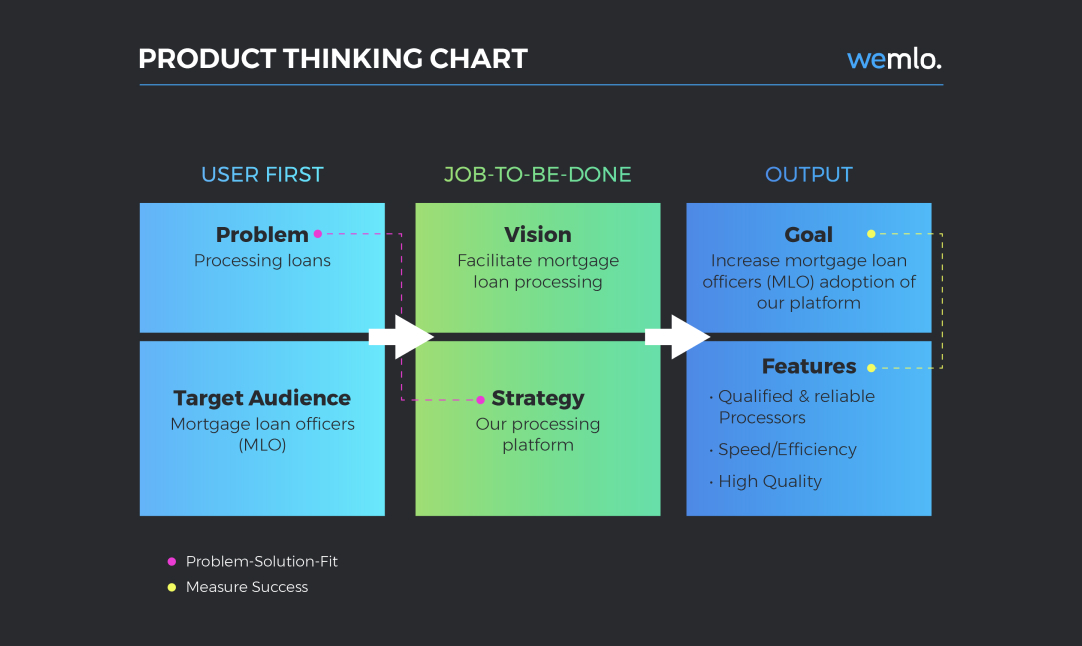 PRODUCT THINKING CHART

wemlo.

USER FIRST

Problem
Processing loans

Target Audience
Mortgage loan officers (MLO)

JOB-TO-BE-DONE

Vision
Facilitate mortgage loan processing

Strategy
Our processing platform

OUTPUT

Goal
Increase mortgage loan officers (MLO) adoption of our platform

Features
• Qualified & reliable Processors
• Speed/Efficiency
• High Quality

Problem-Solution-Fit
Measure Success